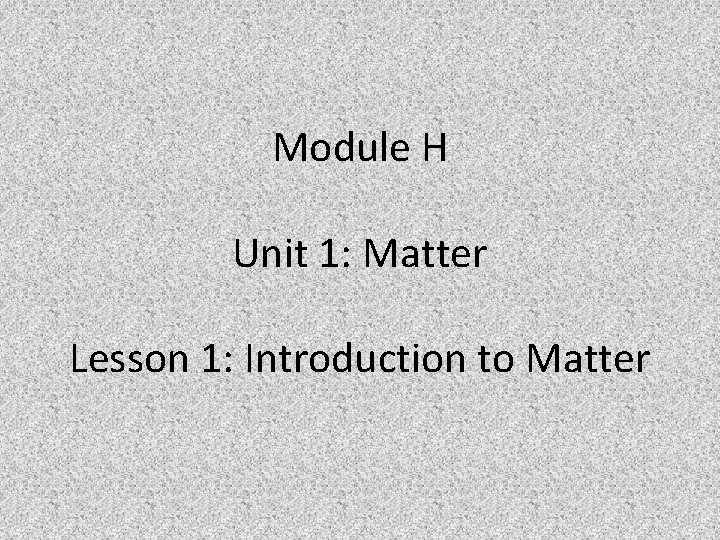 Module H

Unit 1: Matter

Lesson 1: Introduction to Matter